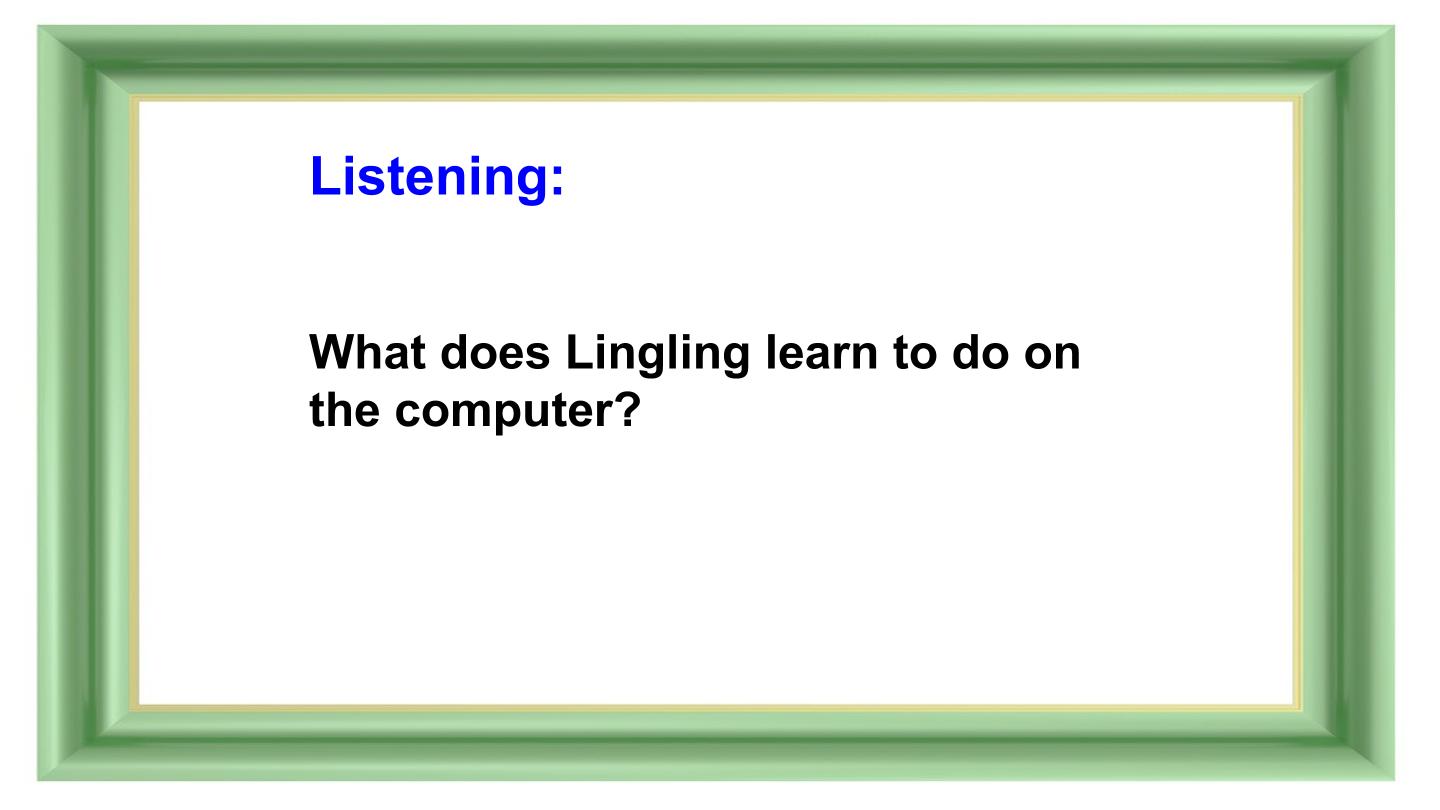 Listening:

What does Lingling learn to do on the computer?